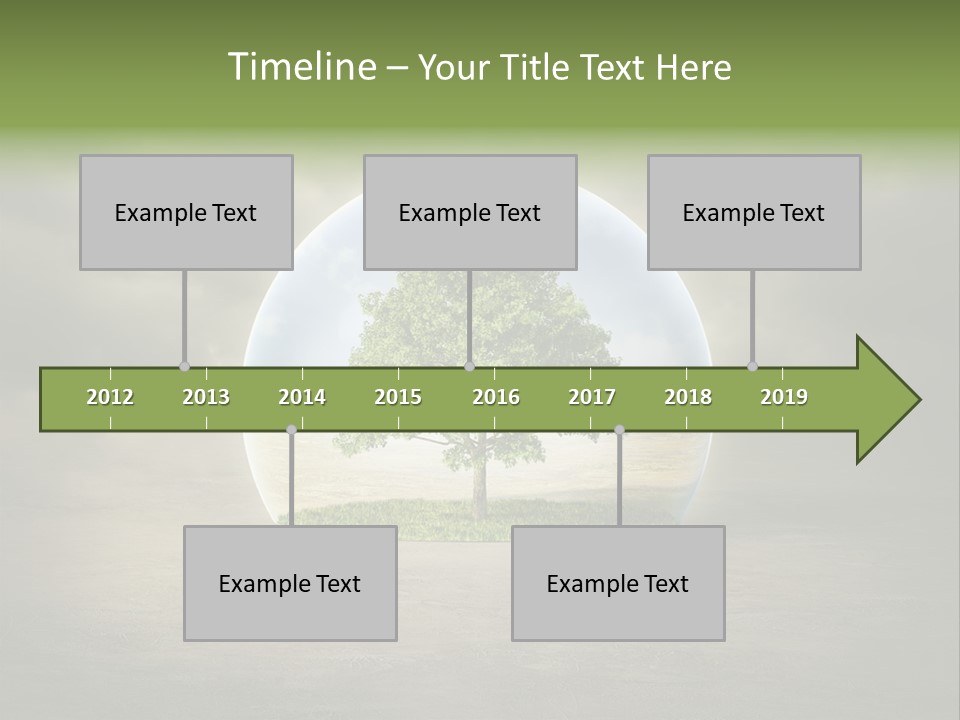 Timeline – Your Title Text Here

Example Text

Example Text

Example Text

2012 2013 2014 2015 2016 2017 2018 2019

Example Text

Example Text